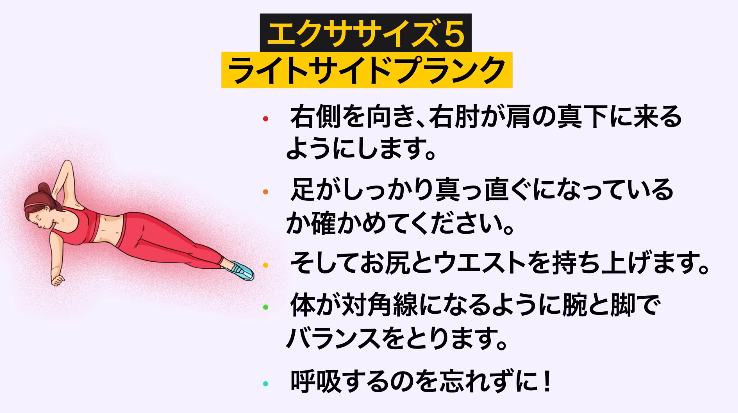 エクササイズ５
ライトサイドプランク

• 右側を向き、右肘が肩の真下に来るようにします。

• 足がしっかり真っ直ぐになっているか確かめてください。

• そしてお尻とウエストを持ち上げます。

• 体が対角線になるように腕と脚でバランスをとります。

• 呼吸するのを忘れずに！